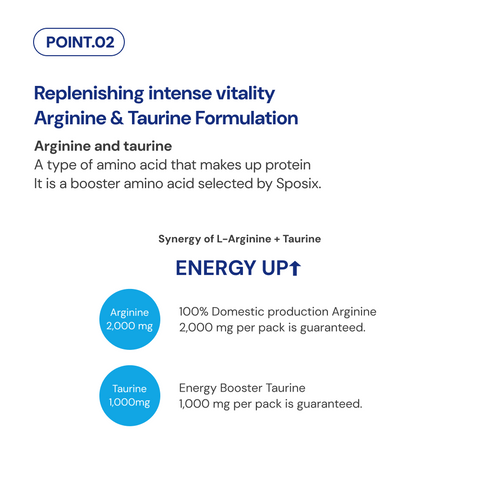 POINT.02

Replenishing intense vitality
Arginine & Taurine Formulation

Arginine and taurine
A type of amino acid that makes up protein
It is a booster amino acid selected by Sposix.

Synergy of L-Arginine + Taurine

ENERGY UP↑

Arginine
2,000 mg

100% Domestic production Arginine
2,000 mg per pack is guaranteed.

Taurine
1,000mg

Energy Booster Taurine
1,000 mg per pack is guaranteed.